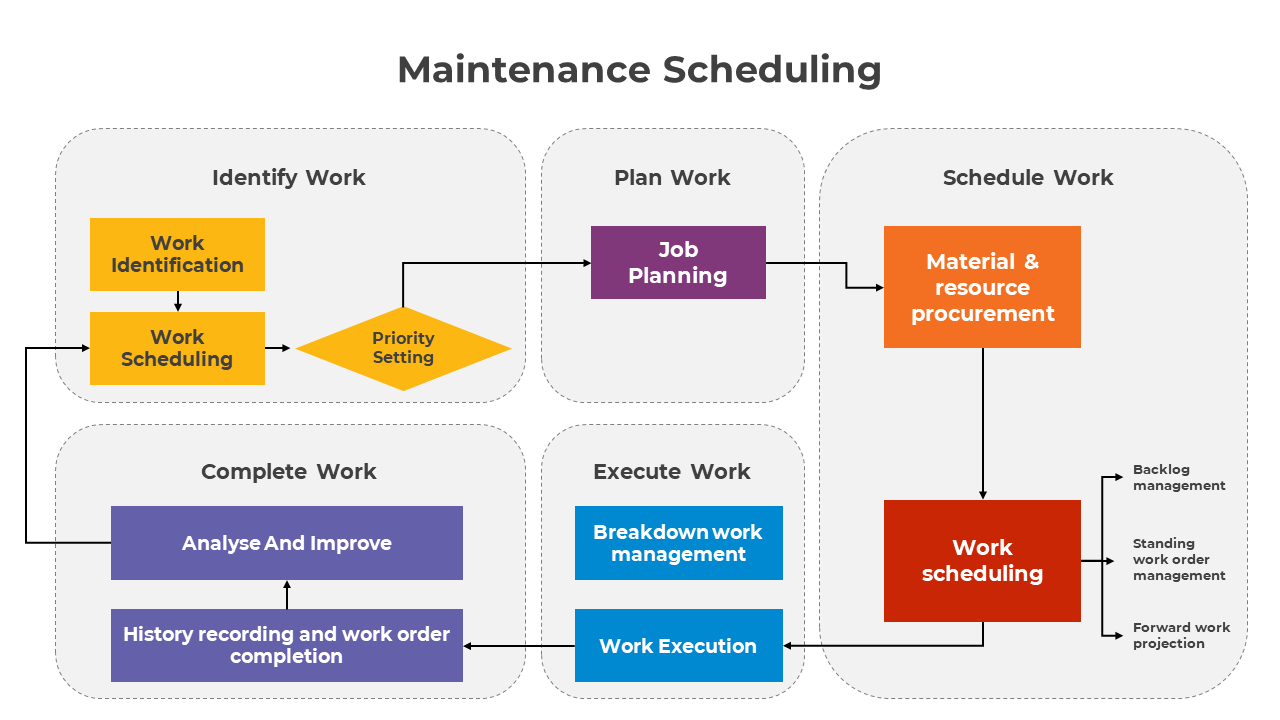 Maintenance Scheduling

Identify Work

Work Identification

Work Scheduling

Priority Setting

Plan Work

Job Planning

Schedule Work

Material & resource procurement

Work scheduling

Backlog management

Standing work order management

Forward work projection

Complete Work

Analyse And Improve

History recording and work order completion

Execute Work

Breakdown work management

Work Execution